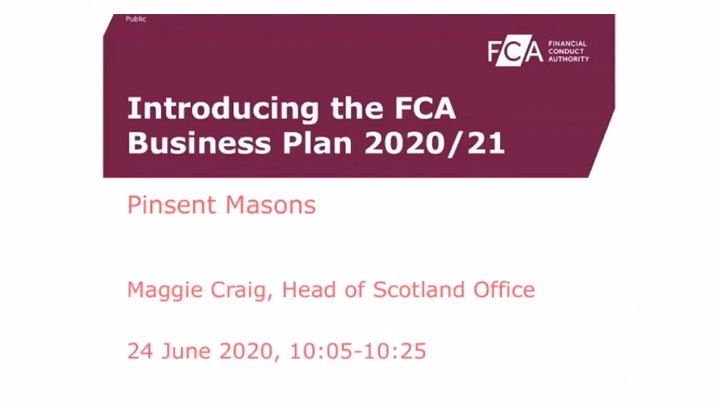 Public

FCA FINANCIAL CONDUCT AUTHORITY

Introducing the FCA Business Plan 2020/21

Pinsent Masons

Maggie Craig, Head of Scotland Office

24 June 2020, 10:05-10:25